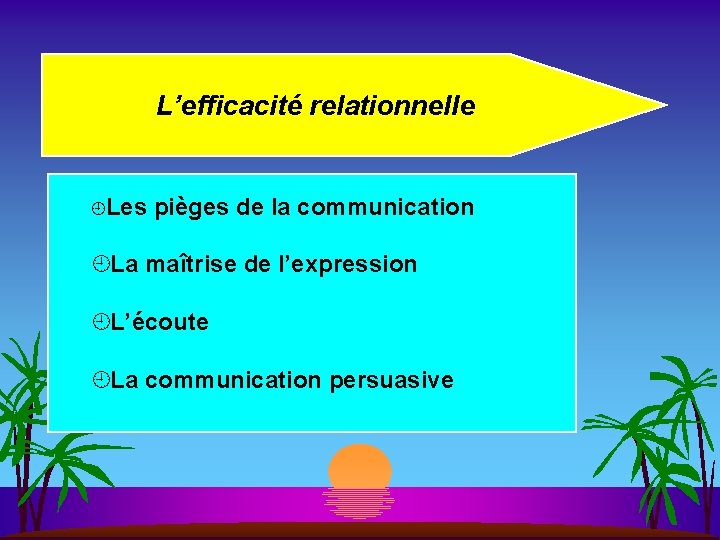 L’efficacité relationnelle

Les pièges de la communication

La maîtrise de l’expression

L’écoute

La communication persuasive